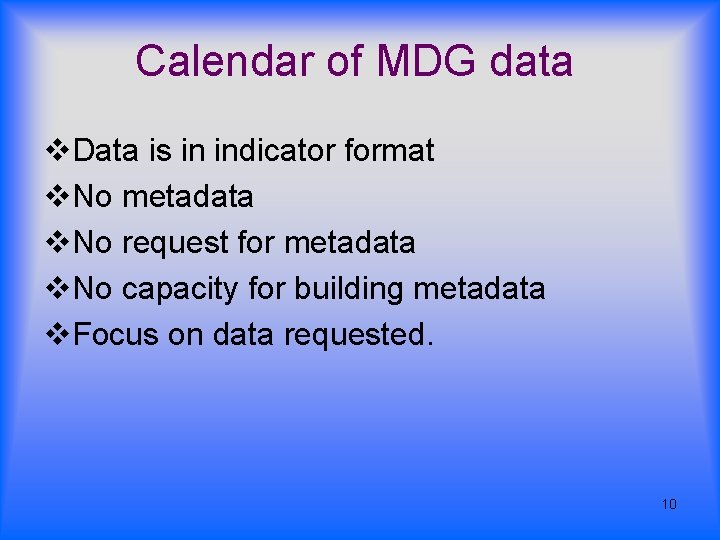 Calendar of MDG data

❖Data is in indicator format
❖No metadata
❖No request for metadata
❖No capacity for building metadata
❖Focus on data requested.

10